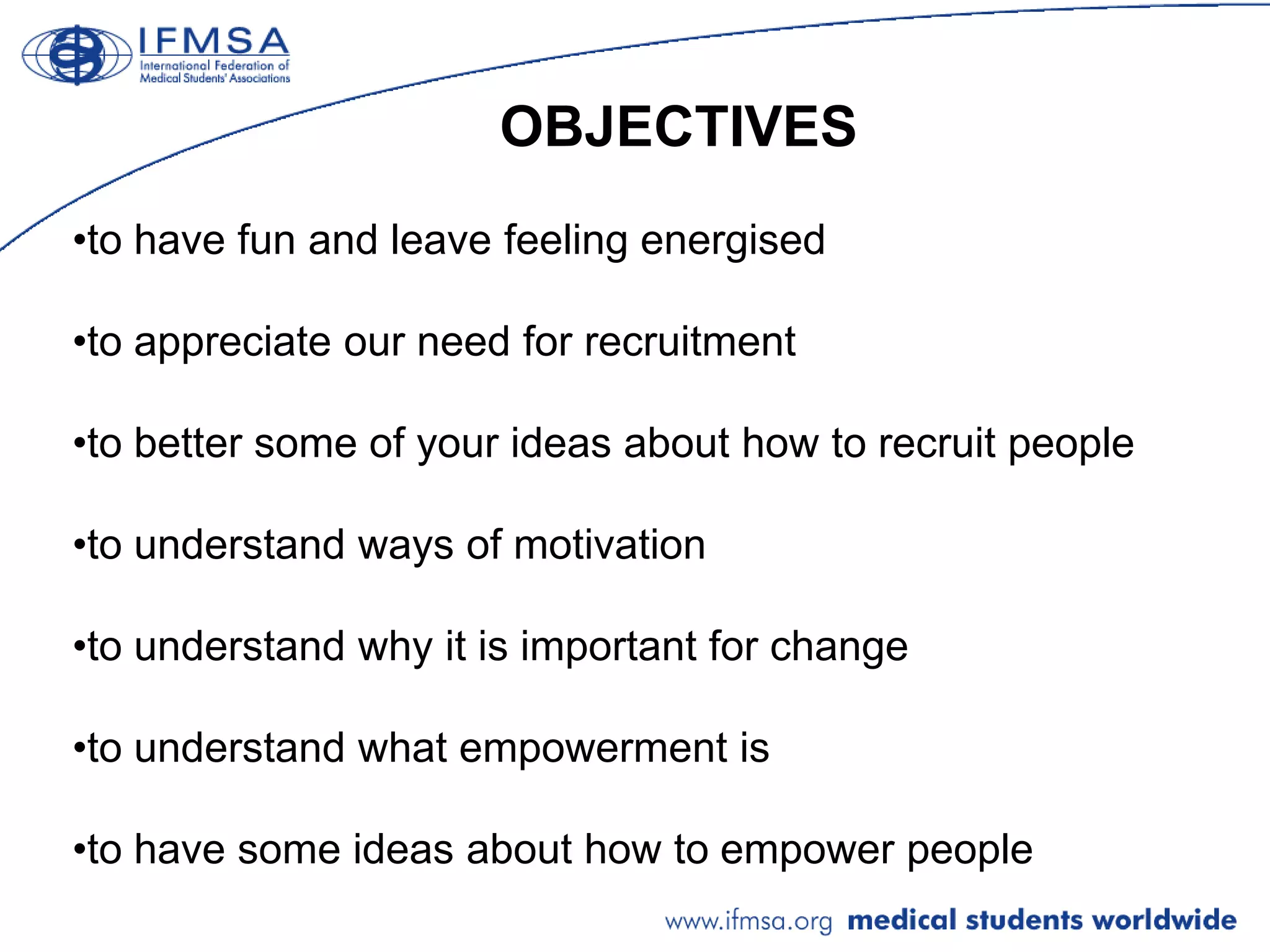 IFMSA
International Federation of Medical Students' Associations

OBJECTIVES

•to have fun and leave feeling energised

•to appreciate our need for recruitment

•to better some of your ideas about how to recruit people

•to understand ways of motivation

•to understand why it is important for change

•to understand what empowerment is

•to have some ideas about how to empower people

www.ifmsa.org medical students worldwide